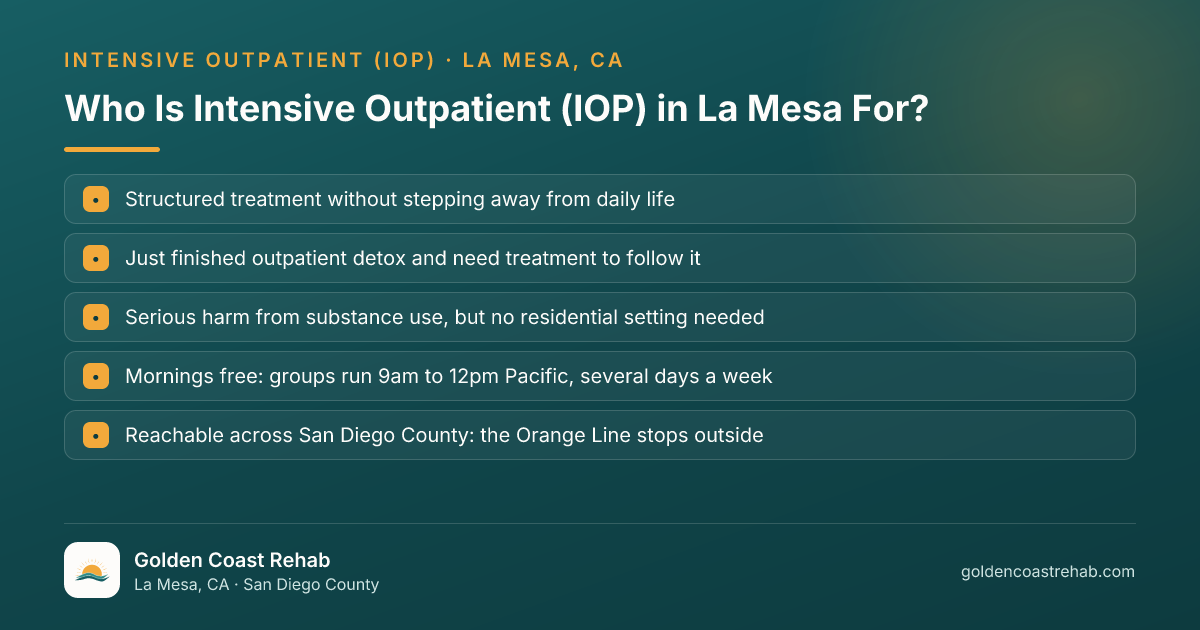 INTENSIVE OUTPATIENT (IOP) · LA MESA, CA

Who Is Intensive Outpatient (IOP) in La Mesa For?

Structured treatment without stepping away from daily life

Just finished outpatient detox and need treatment to follow it

Serious harm from substance use, but no residential setting needed

Mornings free: groups run 9am to 12pm Pacific, several days a week

Reachable across San Diego County: the Orange Line stops outside

Golden Coast Rehab
La Mesa, CA · San Diego County

goldencoastrehab.com